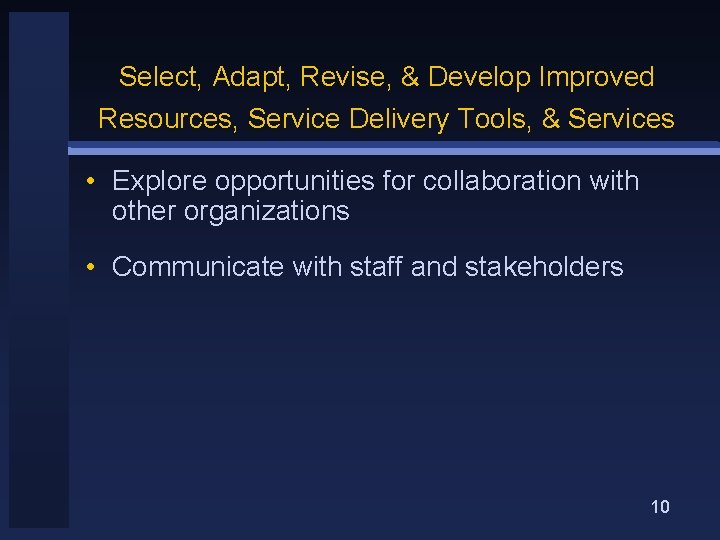 Select, Adapt, Revise, & Develop Improved Resources, Service Delivery Tools, & Services

• Explore opportunities for collaboration with other organizations

• Communicate with staff and stakeholders

10